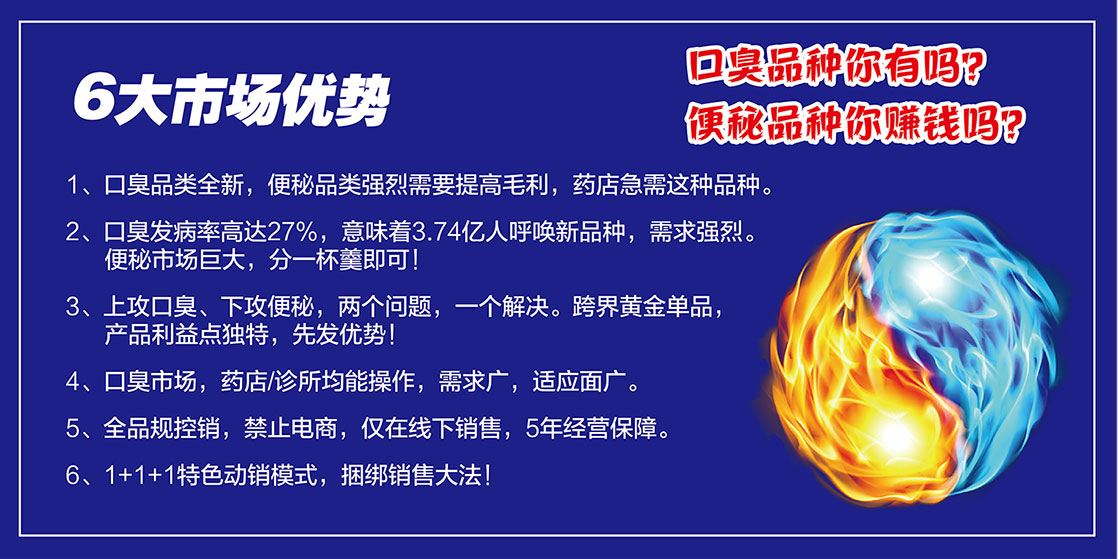 6大市场优势

口臭品种你有吗?
便秘品种你赚钱吗?

1、口臭品类全新，便秘品类强烈需要提高毛利，药店急需这种品种。

2、口臭发病率高达27%，意味着3.74亿人呼唤新品种，需求强烈。便秘市场巨大，分一杯羹即可！

3、上攻口臭、下攻便秘，两个问题，一个解决。跨界黄金单品，产品利益点独特，先发优势！

4、口臭市场，药店/诊所均能操作，需求广，适应面广。

5、全品规控销，禁止电商，仅在线下销售，5年经营保障。

6、1+1+1特色动销模式，捆绑销售大法！